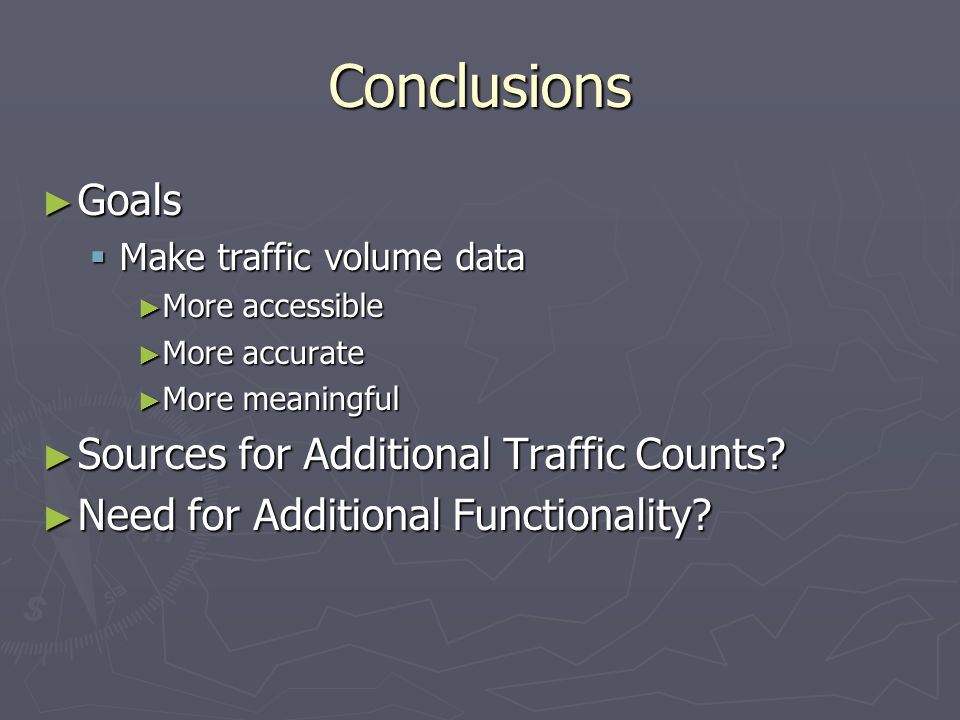 Conclusions

►Goals
▪ Make traffic volume data
►More accessible
►More accurate
►More meaningful
►Sources for Additional Traffic Counts?
►Need for Additional Functionality?